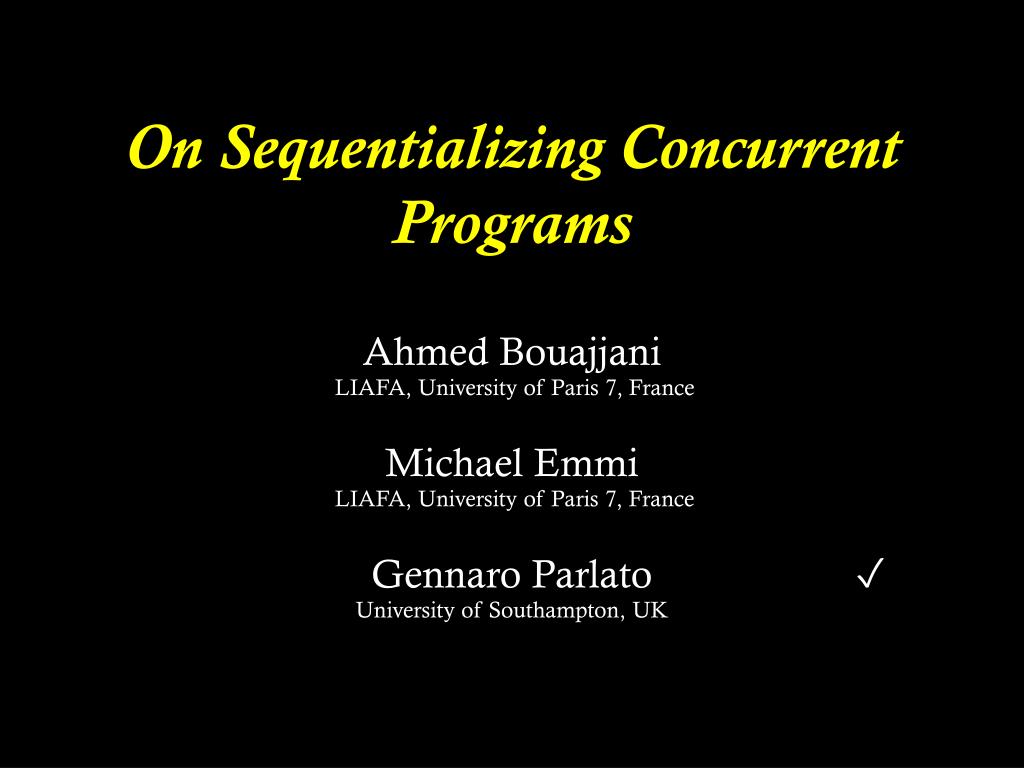 On Sequentializing Concurrent Programs

Ahmed Bouajjani
LIAFA, University of Paris 7, France

Michael Emmi
LIAFA, University of Paris 7, France

Gennaro Parlato ✓
University of Southampton, UK